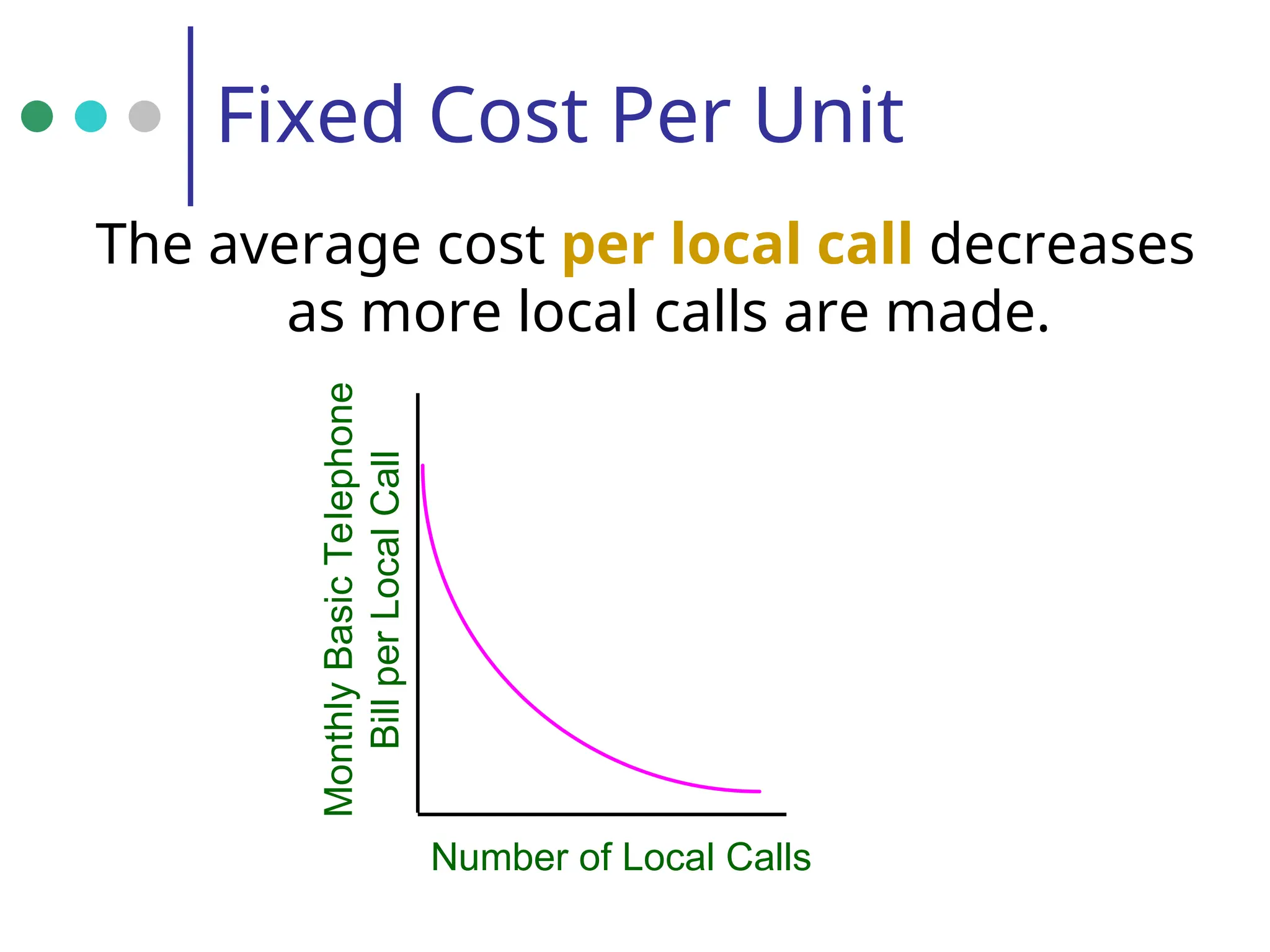 Fixed Cost Per Unit

The average cost per local call decreases as more local calls are made.

Monthly Basic Telephone Bill per Local Call

Number of Local Calls